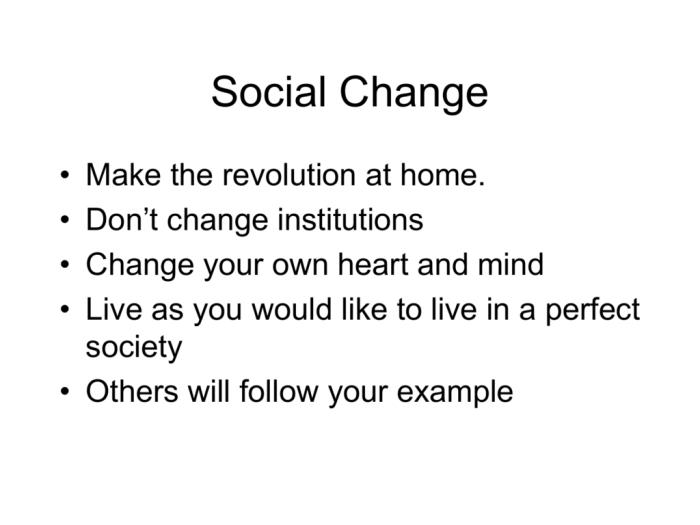 Social Change

• Make the revolution at home.
• Don’t change institutions
• Change your own heart and mind
• Live as you would like to live in a perfect society
• Others will follow your example